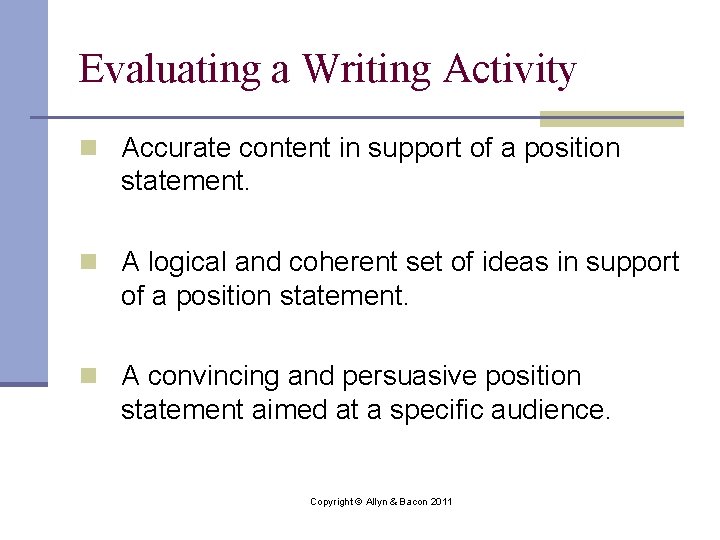 Evaluating a Writing Activity

Accurate content in support of a position statement.

A logical and coherent set of ideas in support of a position statement.

A convincing and persuasive position statement aimed at a specific audience.

Copyright © Allyn & Bacon 2011